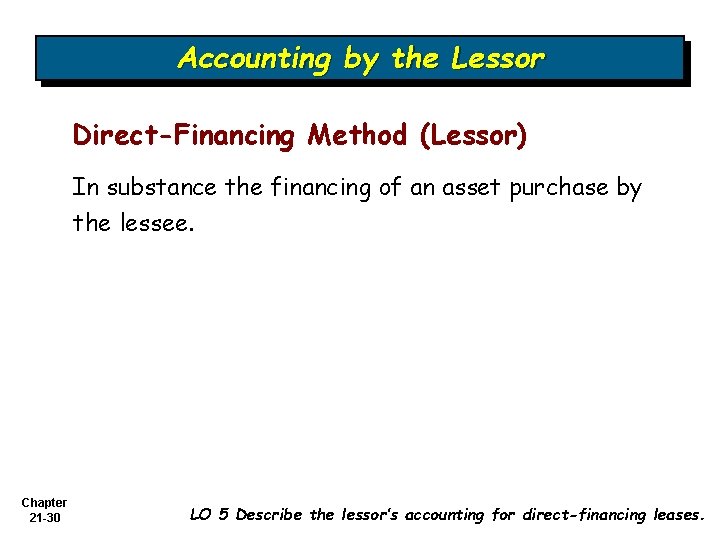 Accounting by the Lessor

Direct-Financing Method (Lessor)

In substance the financing of an asset purchase by the lessee.

Chapter 21-30

LO 5 Describe the lessor's accounting for direct-financing leases.